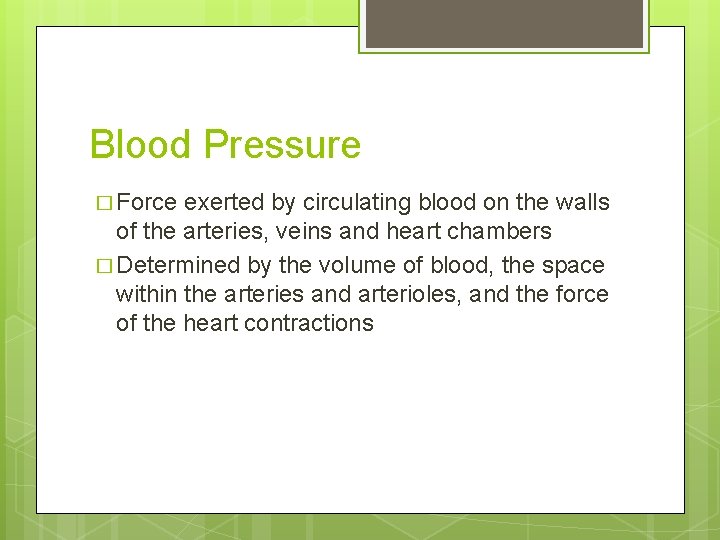 Blood Pressure

□ Force exerted by circulating blood on the walls of the arteries, veins and heart chambers

□ Determined by the volume of blood, the space within the arteries and arterioles, and the force of the heart contractions